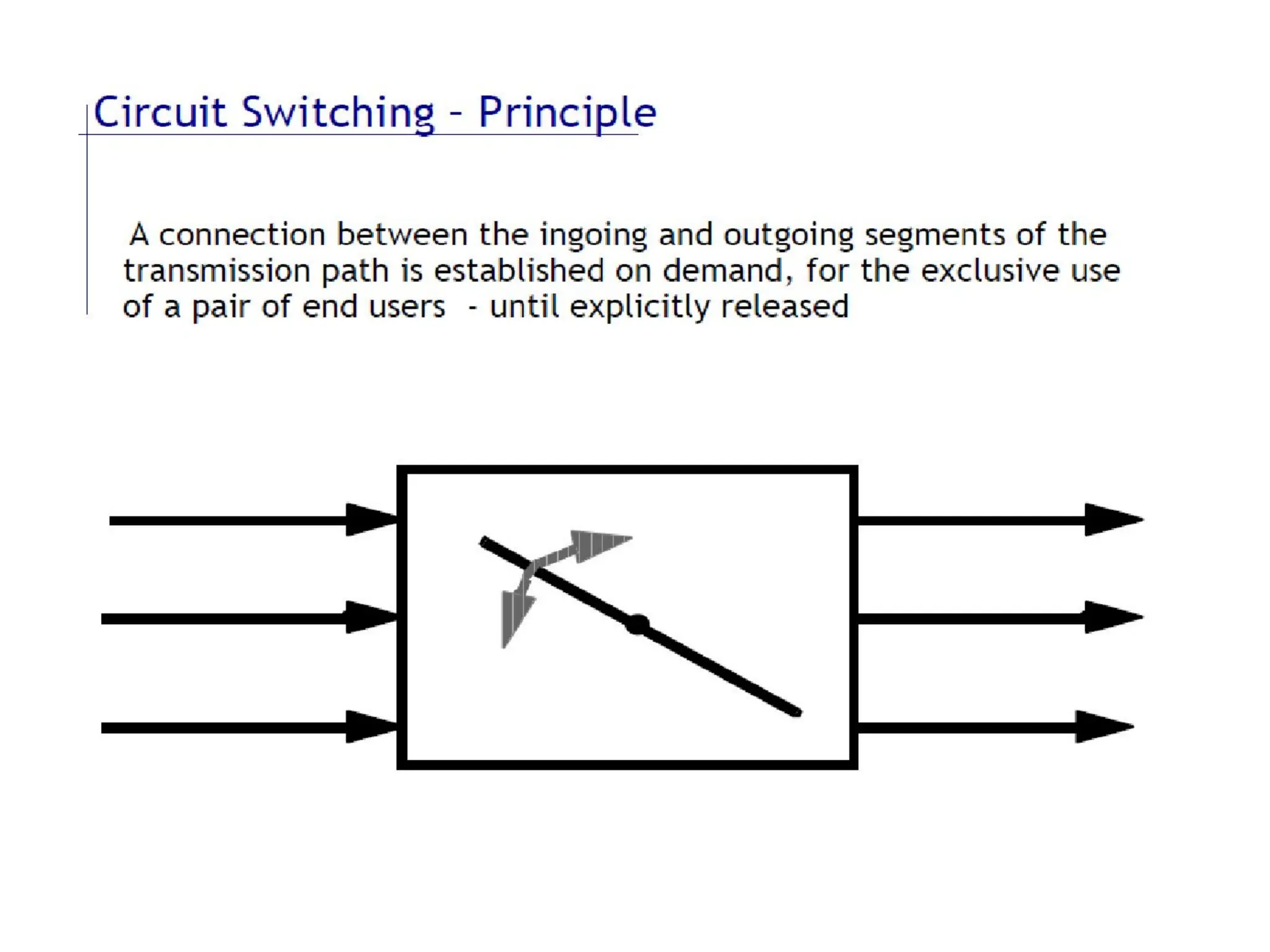 Circuit Switching - Principle

A connection between the ingoing and outgoing segments of the transmission path is established on demand, for the exclusive use of a pair of end users - until explicitly released